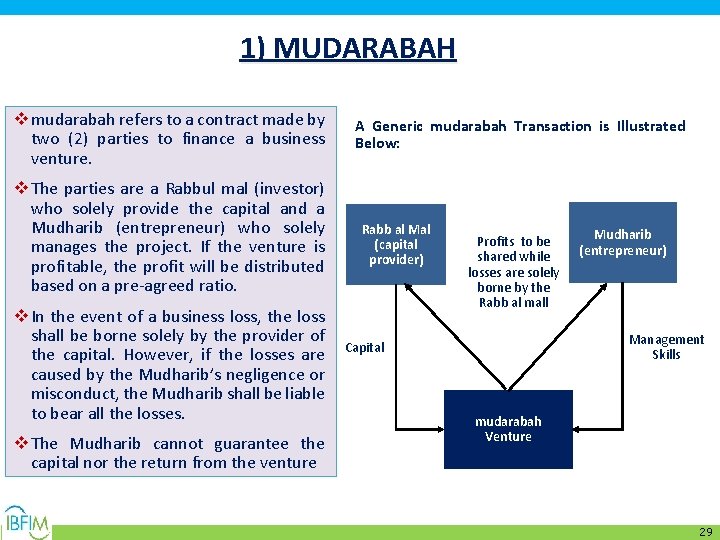 1) MUDARABAH

❖ mudarabah refers to a contract made by two (2) parties to finance a business venture.

❖ The parties are a Rabbul mal (investor) who solely provide the capital and a Mudharib (entrepreneur) who solely manages the project. If the venture is profitable, the profit will be distributed based on a pre-agreed ratio.

❖ In the event of a business loss, the loss shall be borne solely by the provider of the capital. However, if the losses are caused by the Mudharib's negligence or misconduct, the Mudharib shall be liable to bear all the losses.

❖ The Mudharib cannot guarantee the capital nor the return from the venture

A Generic mudarabah Transaction is Illustrated Below:

Rabb al Mal (capital provider)

Profits to be shared while losses are solely borne by the Rabb al mall

Mudharib (entrepreneur)

Capital

Management Skills

mudarabah Venture

IBFIM

29